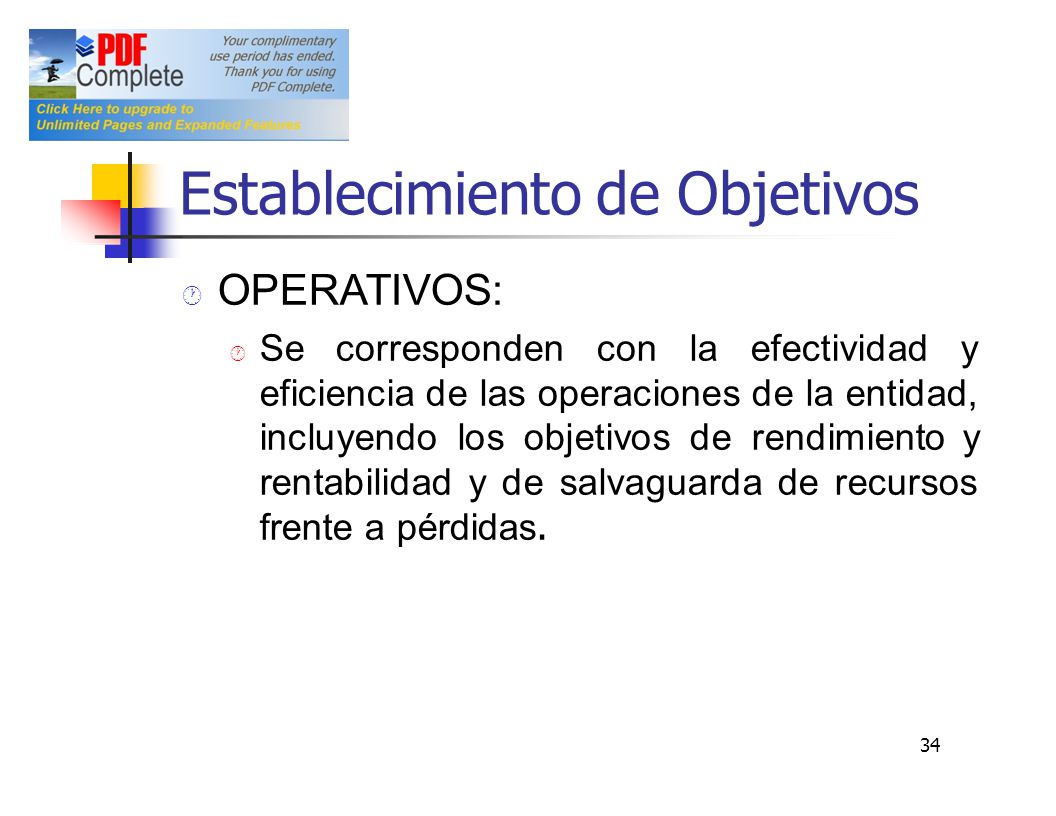 PDF Complete

Your complimentary use period has ended. Thank you for using PDF Complete.

Click Here to upgrade to Unlimited Pages and Expanded Features

Establecimiento de Objetivos

OPERATIVOS:

Se corresponden con la efectividad y eficiencia de las operaciones de la entidad, incluyendo los objetivos de rendimiento y rentabilidad y de salvaguarda de recursos frente a pérdidas.

34